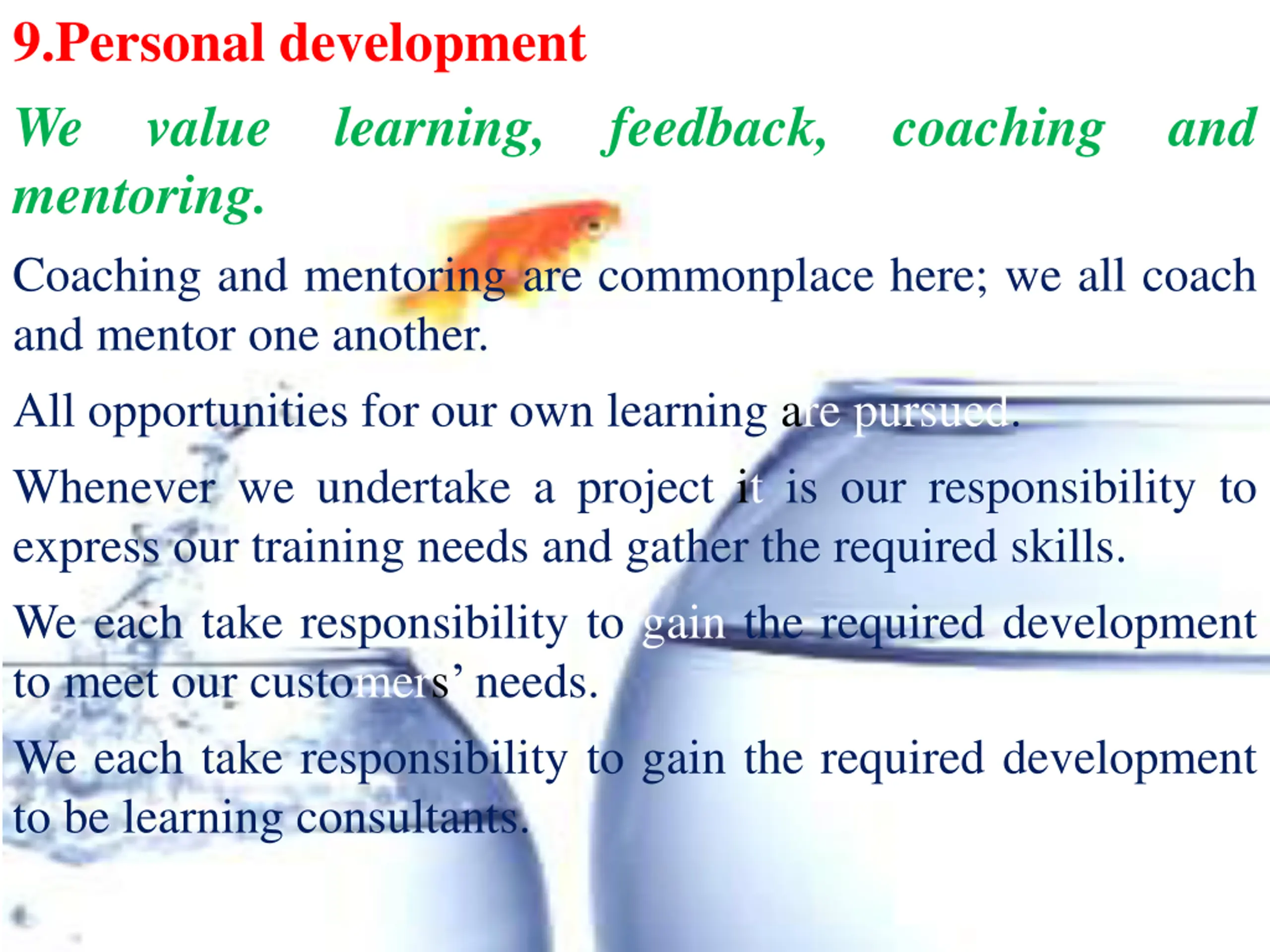 9.Personal development

We value learning, feedback, coaching and mentoring.

Coaching and mentoring are commonplace here; we all coach and mentor one another.

All opportunities for our own learning are pursued.

Whenever we undertake a project it is our responsibility to express our training needs and gather the required skills.

We each take responsibility to gain the required development to meet our customers’ needs.

We each take responsibility to gain the required development to be learning consultants.